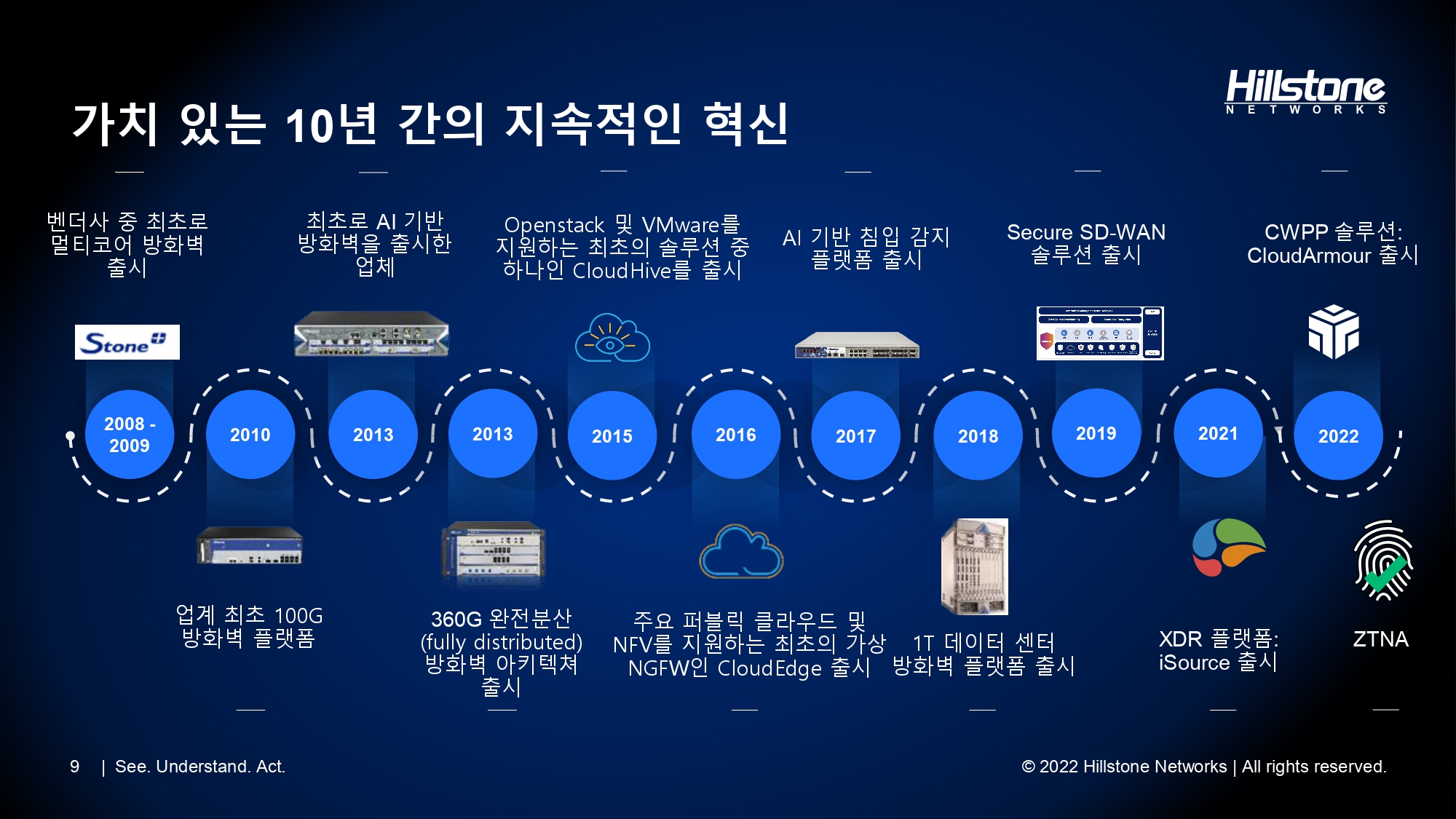 가치 있는 10년 간의 지속적인 혁신

Hillstone
NETWORKS

벤더사 중 최초로 멀티코어 방화벽 출시

최초로 AI 기반 방화벽을 출시한 업체

Openstack 및 VMware를 지원하는 최초의 솔루션 중 하나인 CloudHive를 출시

AI 기반 침입 감지 플랫폼 출시

Secure SD-WAN 솔루션 출시

CWPP 솔루션: CloudArmour 출시

Stone

2008 - 2009

2010

2013

2013

2015

2016

2017

2018

2019

2021

2022

업계 최초 100G 방화벽 플랫폼

360G 완전분산 (fully distributed) 방화벽 아키텍쳐 출시

주요 퍼블릭 클라우드 및 NFV를 지원하는 최초의 가상 NGFW인 CloudEdge 출시

1T 데이터 센터 방화벽 플랫폼 출시

XDR 플랫폼: iSource 출시

ZTNA

9 | See. Understand. Act.

© 2022 Hillstone Networks | All rights reserved.